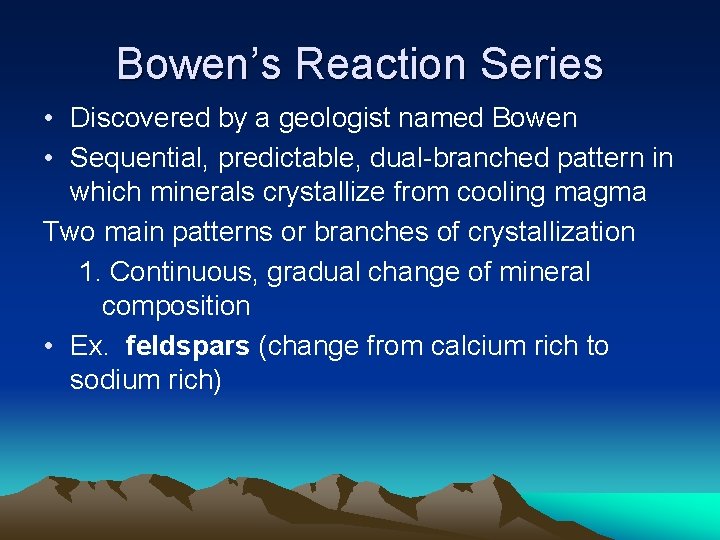 Bowen's Reaction Series

• Discovered by a geologist named Bowen
• Sequential, predictable, dual-branched pattern in which minerals crystallize from cooling magma

Two main patterns or branches of crystallization

1. Continuous, gradual change of mineral composition

• Ex. feldspars (change from calcium rich to sodium rich)